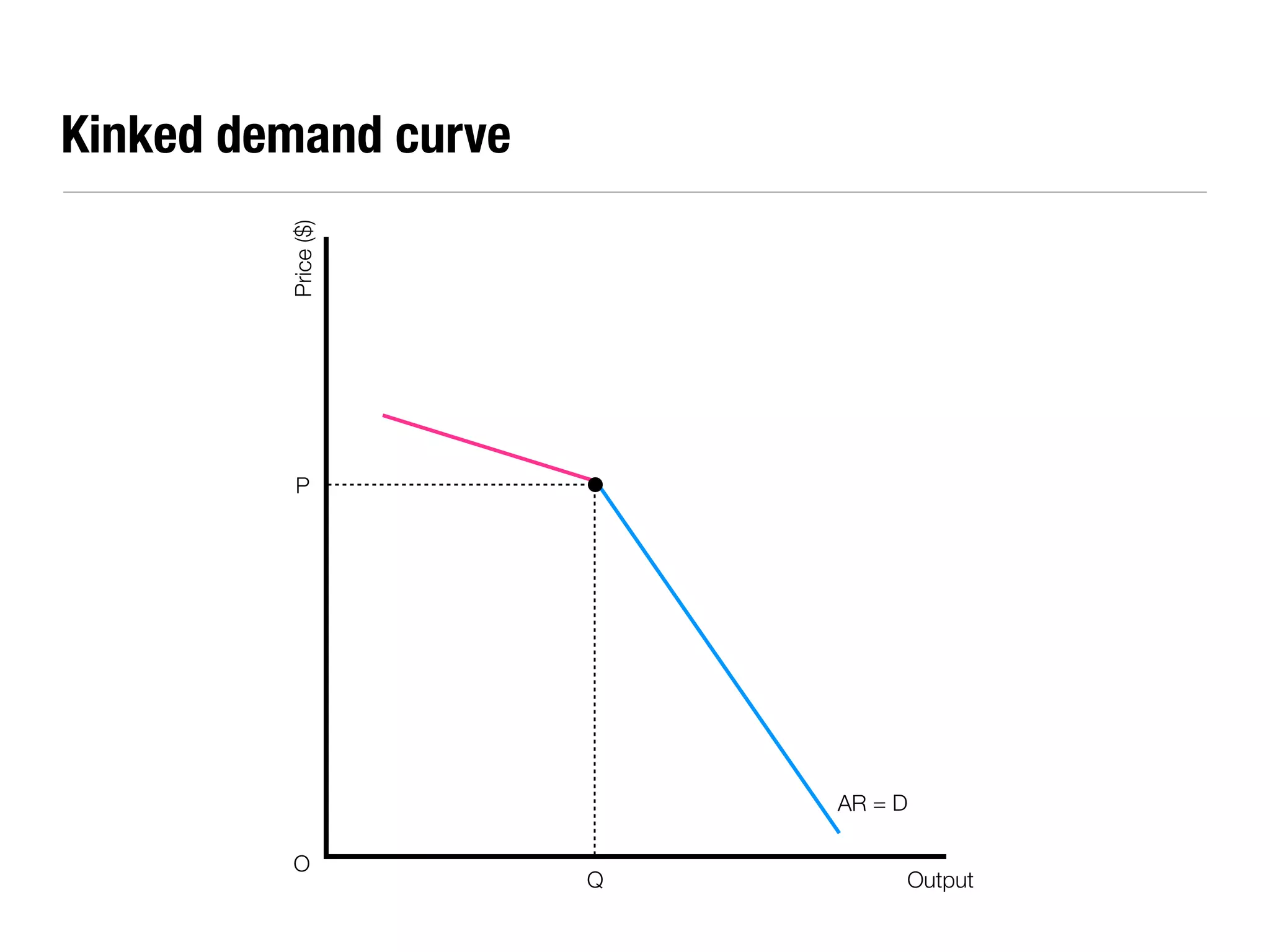 Kinked demand curve

Price ($)

P

AR = D

O

Q

Output